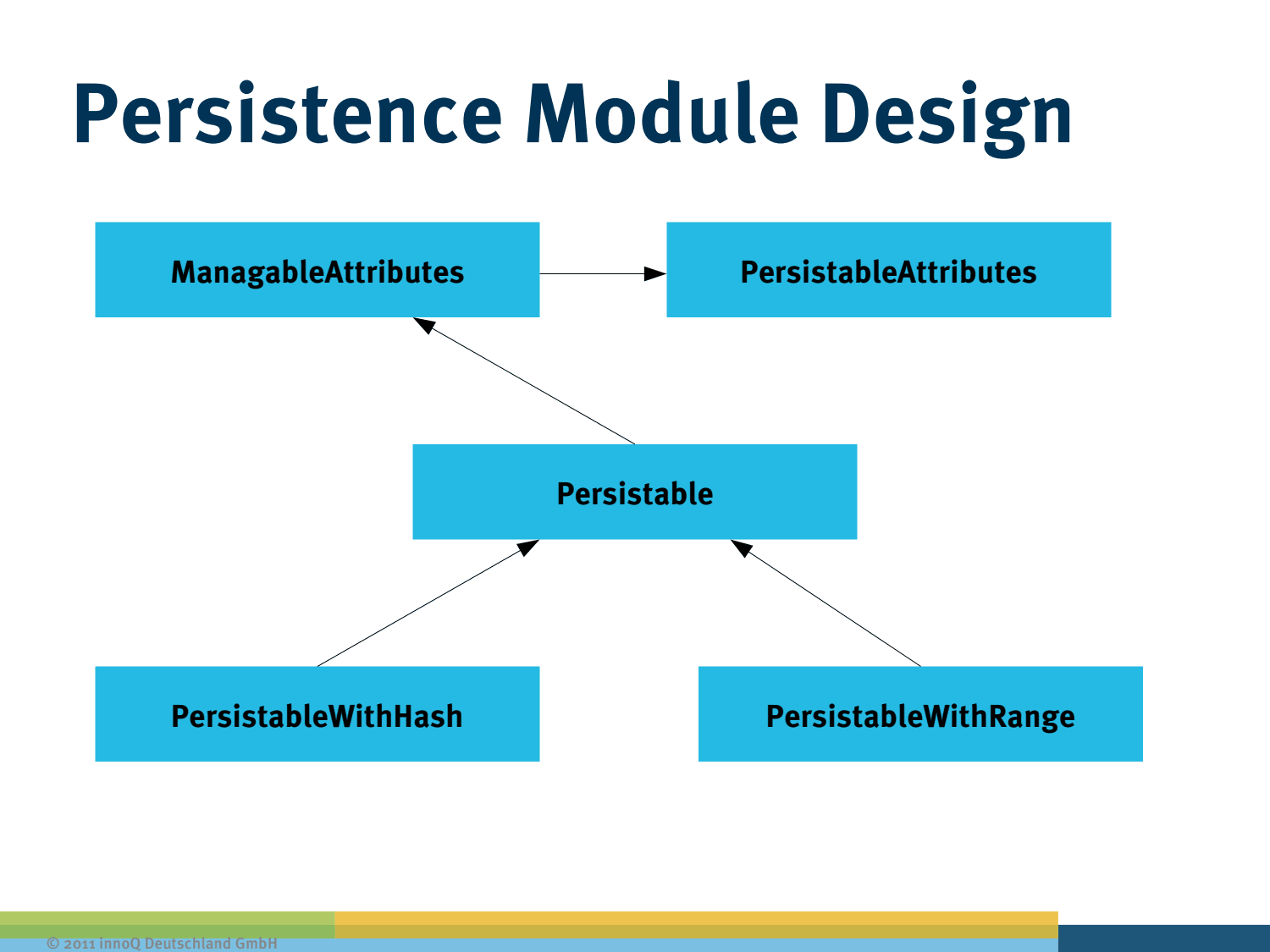 Persistence Module Design

ManagableAttributes

PersistableAttributes

Persistable

PersistableWithHash

PersistableWithRange

© 2011 innoQ Deutschland GmbH